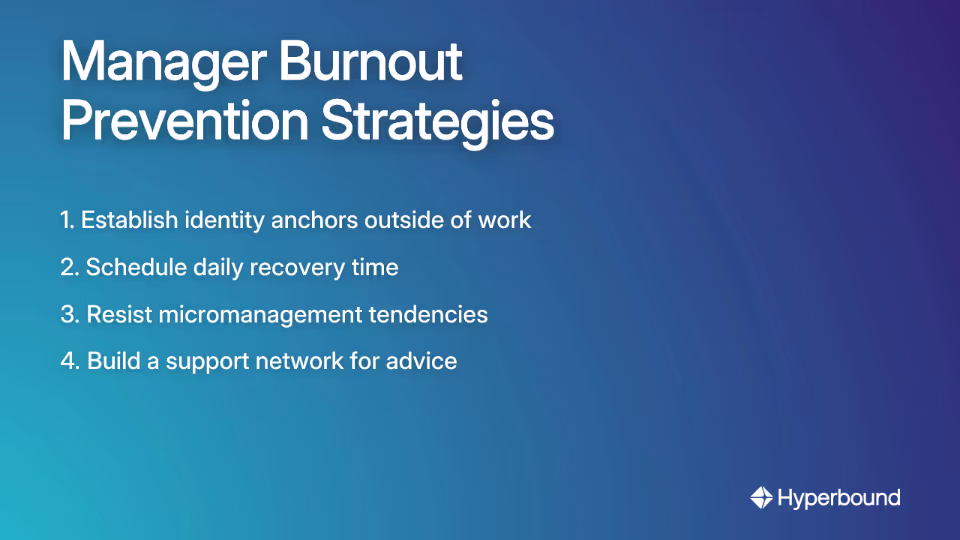 Manager Burnout Prevention Strategies

1. Establish identity anchors outside of work
2. Schedule daily recovery time
3. Resist micromanagement tendencies
4. Build a support network for advice

Hyperbound